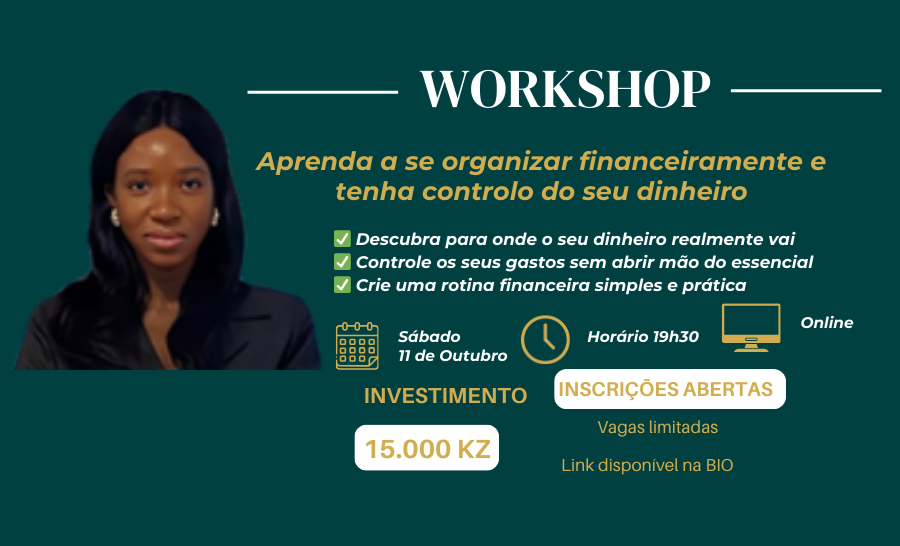 WORKSHOP

Aprenda a se organizar financeiramente e tenha controlo do seu dinheiro

✅ Descubra para onde o seu dinheiro realmente vai
✅ Controle os seus gastos sem abrir mão do essencial
✅ Crie uma rotina financeira simples e prática

Sábado
11 de Outubro

Horário 19h30

Online

INVESTIMENTO

15.000 KZ

INSCRIÇÕES ABERTAS

Vagas limitadas

Link disponível na BIO